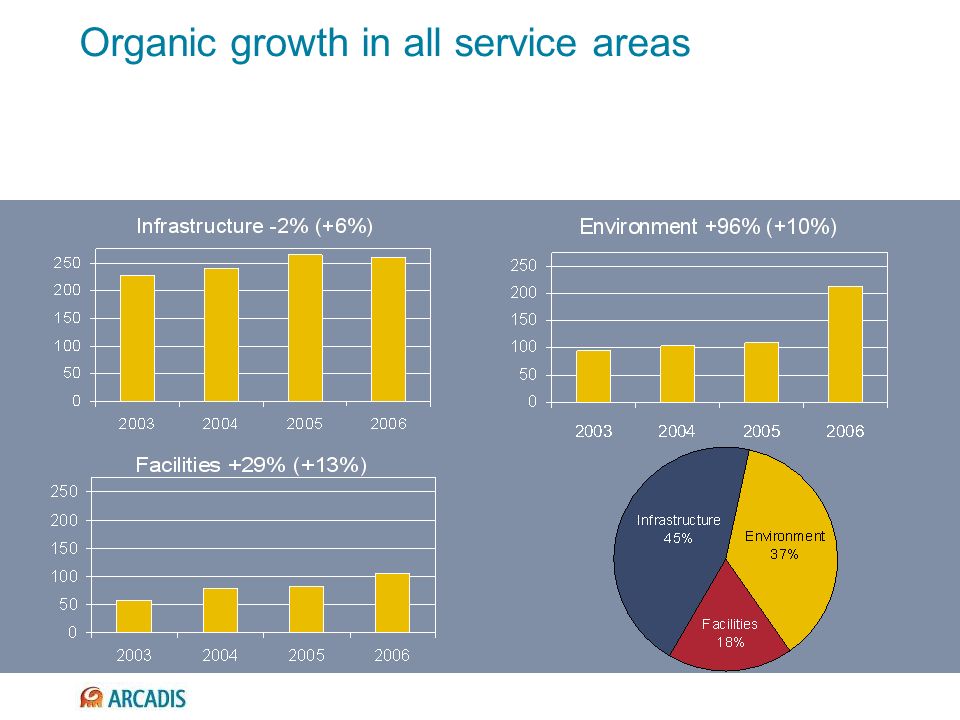 Organic growth in all service areas

Infrastructure -2% (+6%)

250
200
150
100
50
0

2003 2004 2005 2006

Environment +96% (+10%)

250
200
150
100
50
0

2003 2004 2005 2006

Facilities +29% (+13%)

250
200
150
100
50
0

2003 2004 2005 2006

Infrastructure 45%

Environment 37%

Facilities 18%

ARCADIS